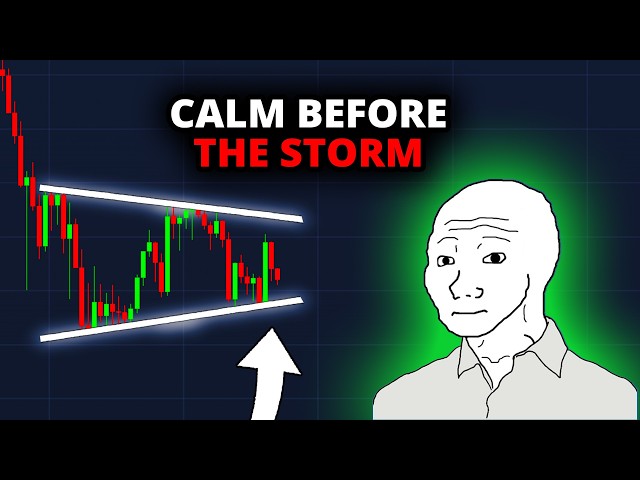 CALM BEFORE
THE STORM